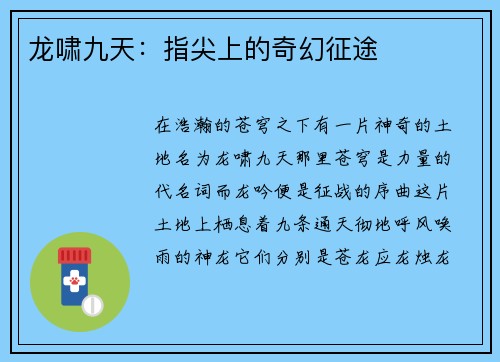 龙啸九天：指尖上的奇幻征途

在浩瀚的苍穹之下有一片神奇的土地名为龙啸九天那里苍穹是力量的代名词而龙吟便是征战的序曲这片土地上栖息着九条通天彻地呼风唤雨的神龙它们分别是苍龙应龙烛龙